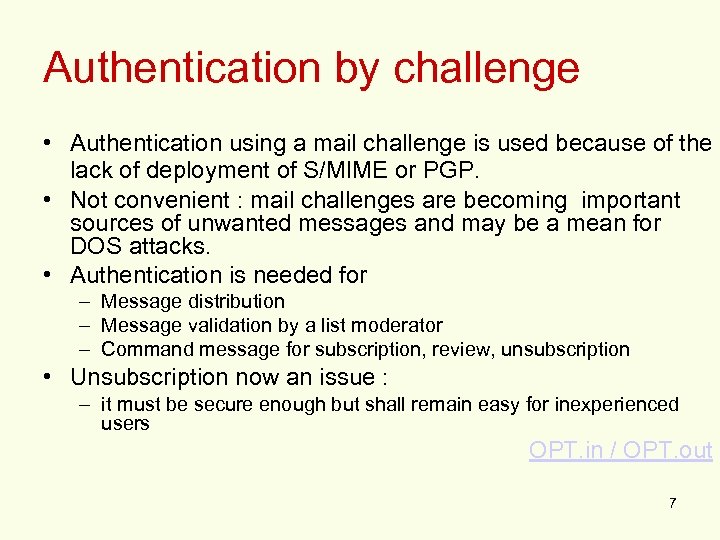 Authentication by challenge

• Authentication using a mail challenge is used because of the lack of deployment of S/MIME or PGP.
• Not convenient : mail challenges are becoming important sources of unwanted messages and may be a mean for DOS attacks.
• Authentication is needed for
– Message distribution
– Message validation by a list moderator
– Command message for subscription, review, unsubscription
• Unsubscription now an issue :
– it must be secure enough but shall remain easy for inexperienced users

OPT.in / OPT.out

7